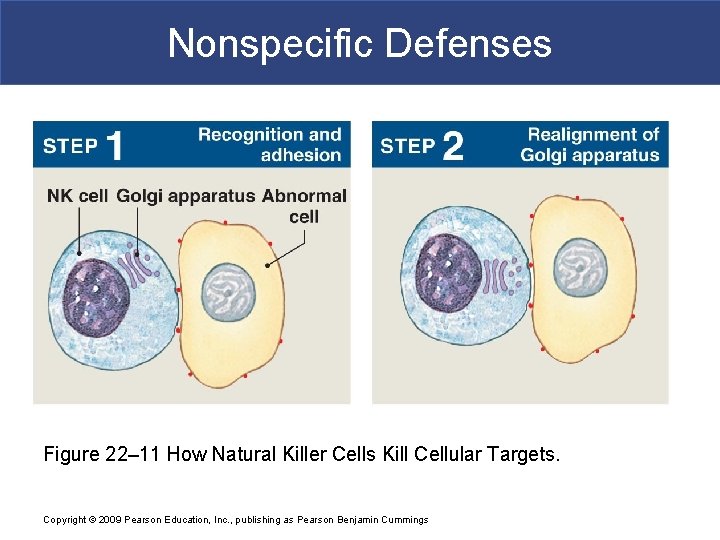 Nonspecific Defenses

STEP 1 Recognition and adhesion

NK cell Golgi apparatus Abnormal cell

STEP 2 Realignment of Golgi apparatus

Figure 22–11 How Natural Killer Cells Kill Cellular Targets.

Copyright © 2009 Pearson Education, Inc., publishing as Pearson Benjamin Cummings